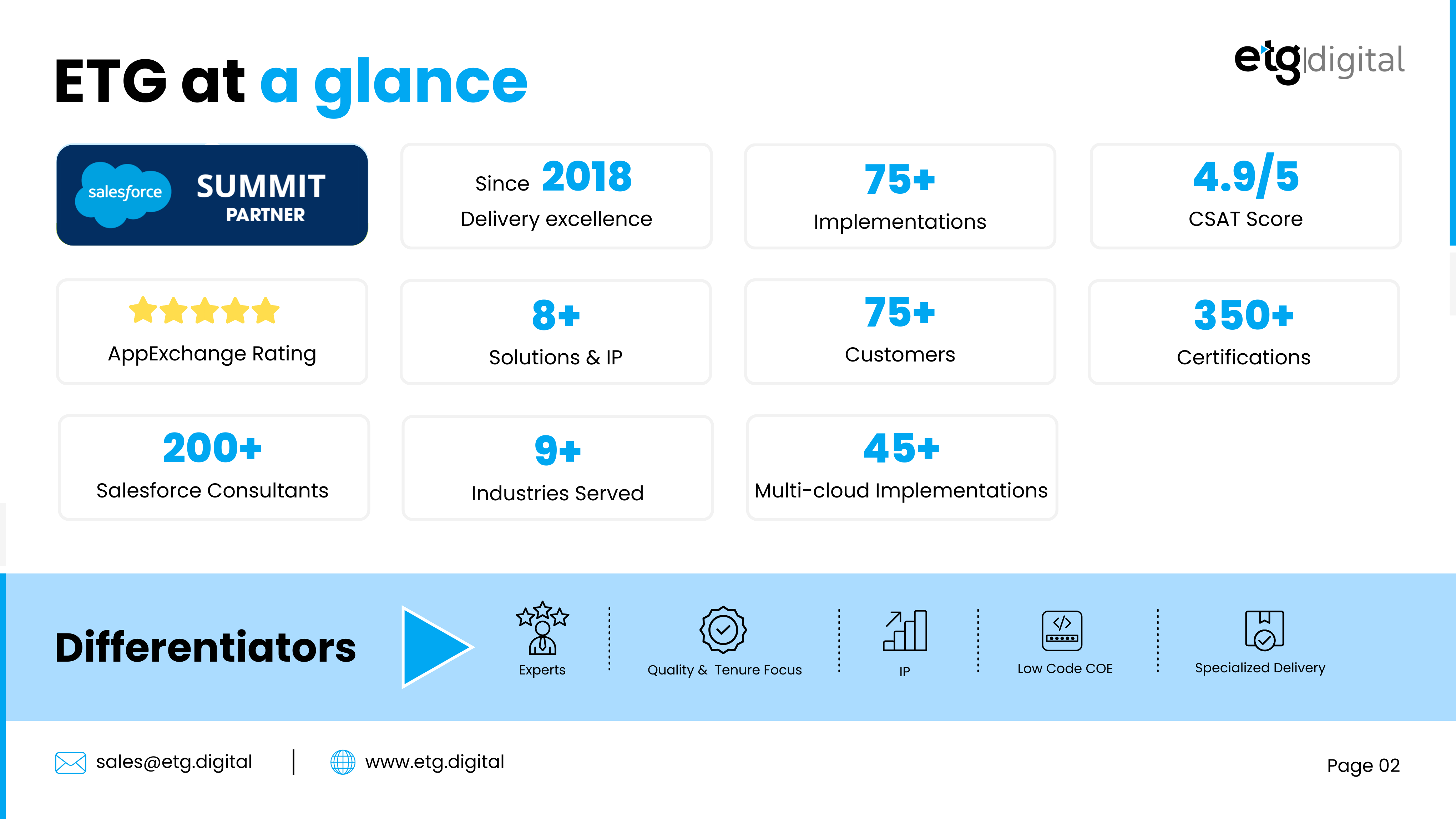 ETG at a glance

etg|digital

salesforce SUMMIT PARTNER

Since 2018
Delivery excellence

75+
Implementations

4.9/5
CSAT Score

AppExchange Rating

8+
Solutions & IP

75+
Customers

350+
Certifications

200+
Salesforce Consultants

9+
Industries Served

45+
Multi-cloud Implementations

Differentiators

Experts

Quality & Tenure Focus

IP

Low Code COE

Specialized Delivery

sales@etg.digital | www.etg.digital

Page 02